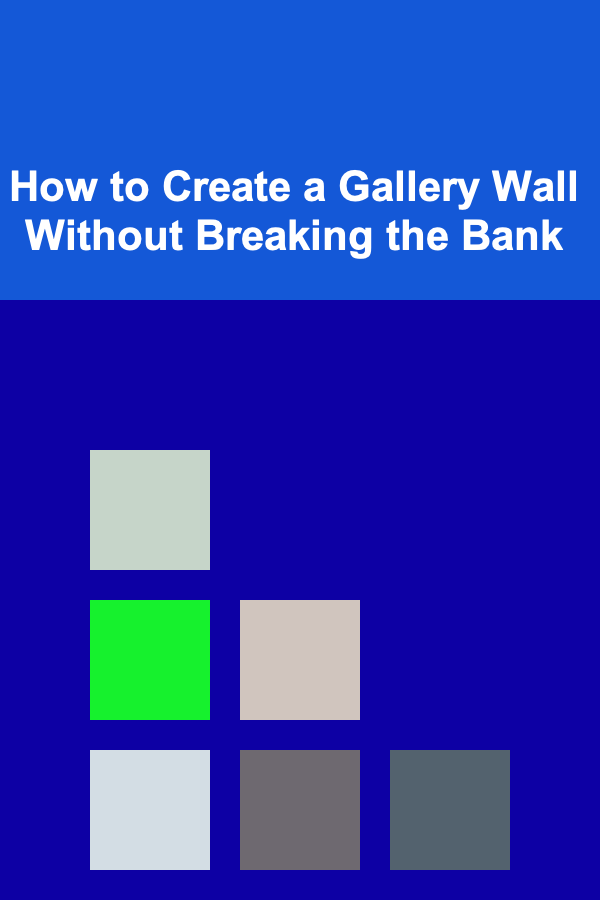 How to Create a Gallery Wall Without Breaking the Bank